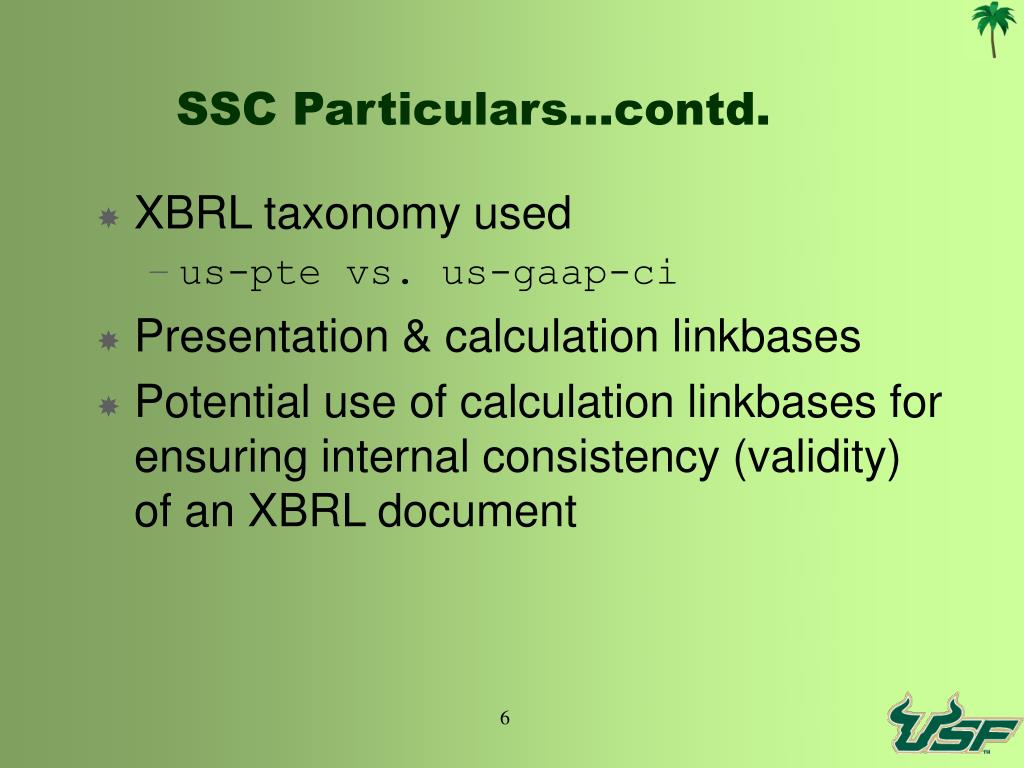 SSC Particulars…contd.

XBRL taxonomy used

– us-pte vs. us-gaap-ci

Presentation & calculation linkbases

Potential use of calculation linkbases for ensuring internal consistency (validity) of an XBRL document

6

USF™